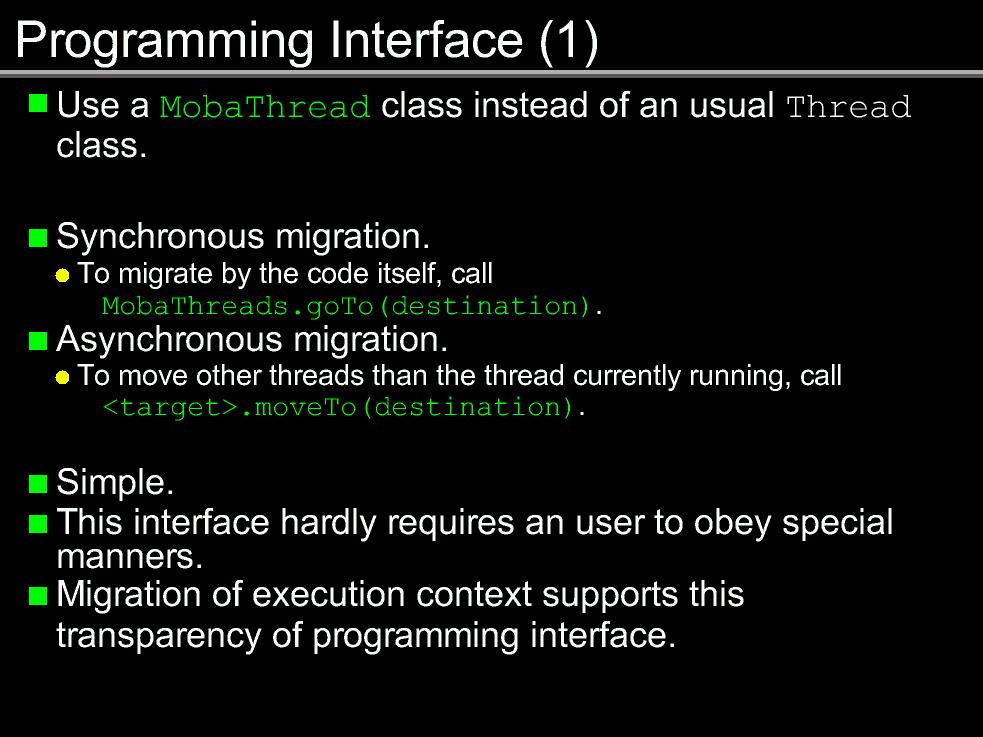 Programming Interface (1)

Use a MobaThread class instead of an usual Thread class.

Synchronous migration.

To migrate by the code itself, call MobaThreads.goTo(destination).

Asynchronous migration.

To move other threads than the thread currently running, call <target>.moveTo(destination).

Simple.

This interface hardly requires an user to obey special manners.

Migration of execution context supports this transparency of programming interface.